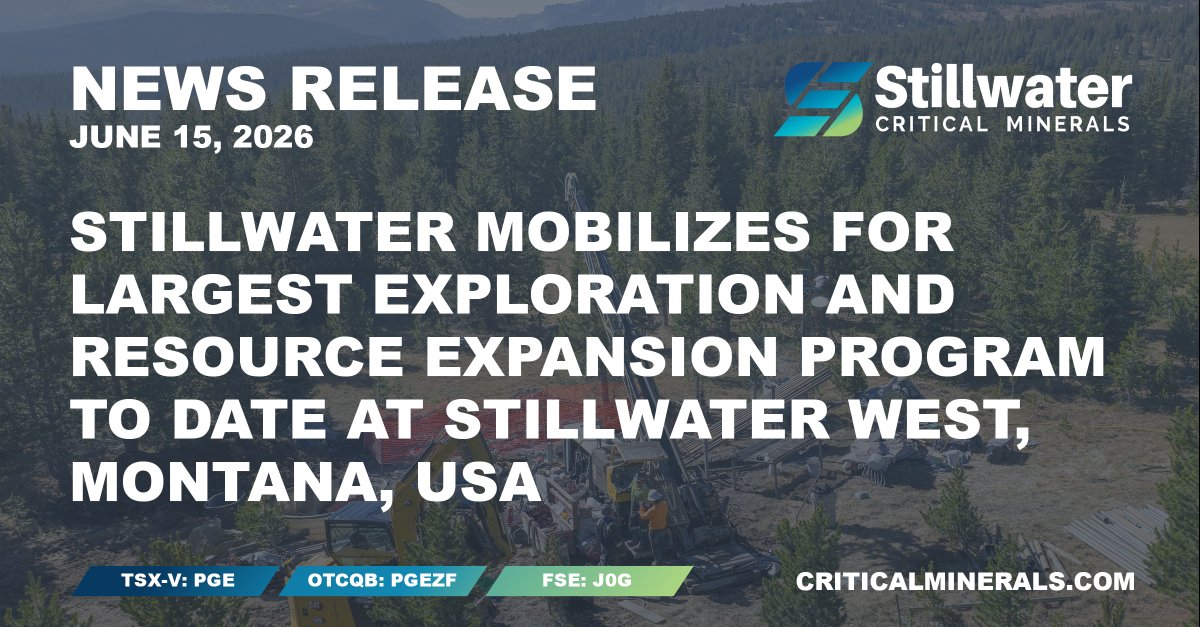 NEWS RELEASE
JUNE 15, 2026

Stillwater
CRITICAL MINERALS

STILLWATER MOBILIZES FOR LARGEST EXPLORATION AND RESOURCE EXPANSION PROGRAM TO DATE AT STILLWATER WEST, MONTANA, USA

TSX-V: PGE
OTCQB: PGEZF
FSE: J0G

CRITICALMINERALS.COM